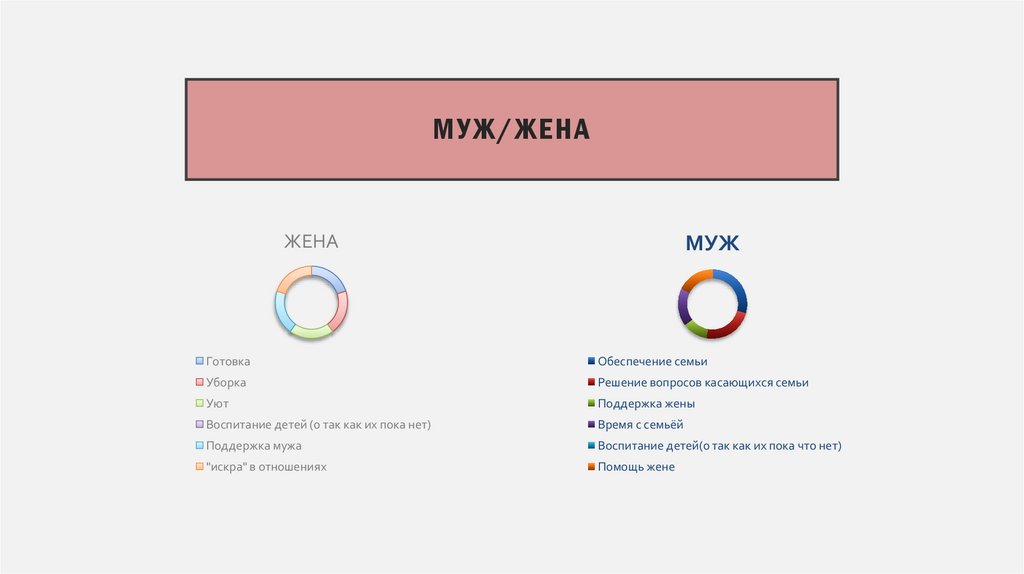 МУЖ/ЖЕНА

ЖЕНА

Готовка
Уборка
Уют
Воспитание детей (о так как их пока нет)
Поддержка мужа
"искра" в отношениях

МУЖ

Обеспечение семьи
Решение вопросов касающихся семьи
Поддержка жены
Время с семьёй
Воспитание детей(о так как их пока что нет)
Помощь жене